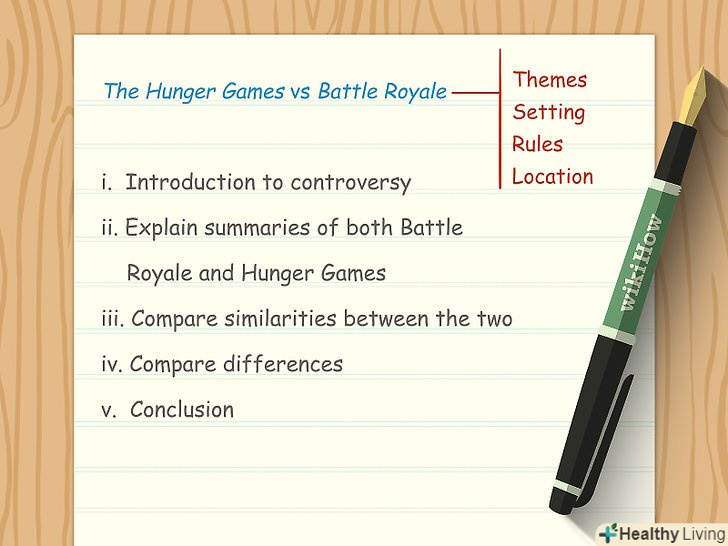 The Hunger Games vs Battle Royale

Themes
Setting
Rules
Location

i. Introduction to controversy

ii. Explain summaries of both Battle Royale and Hunger Games

iii. Compare similarities between the two

iv. Compare differences

v. Conclusion

wikiHow

Healthy Living